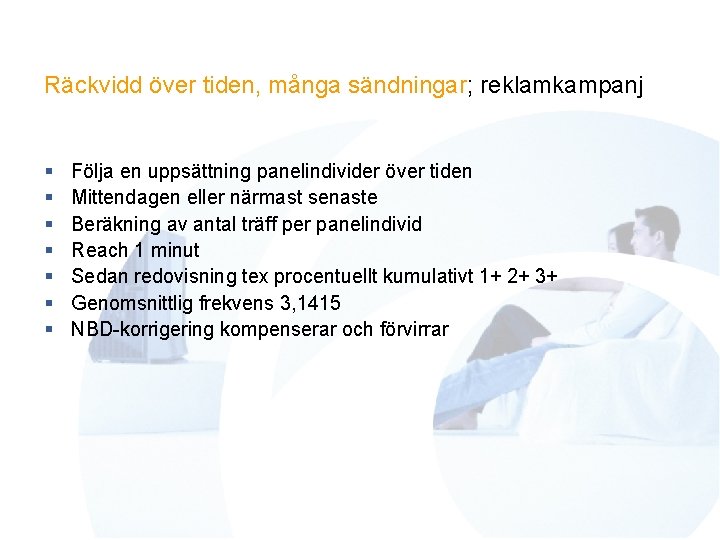 Räckvidd över tiden, många sändningar; reklamkampanj

- Följa en uppsättning panelindivider över tiden
- Mittendagen eller närmast senaste
- Beräkning av antal träff per panelindivid
- Reach 1 minut
- Sedan redovisning tex procentuellt kumulativt 1+ 2+ 3+
- Genomsnittlig frekvens 3,1415
- NBD-korrigering kompenserar och förvirrar